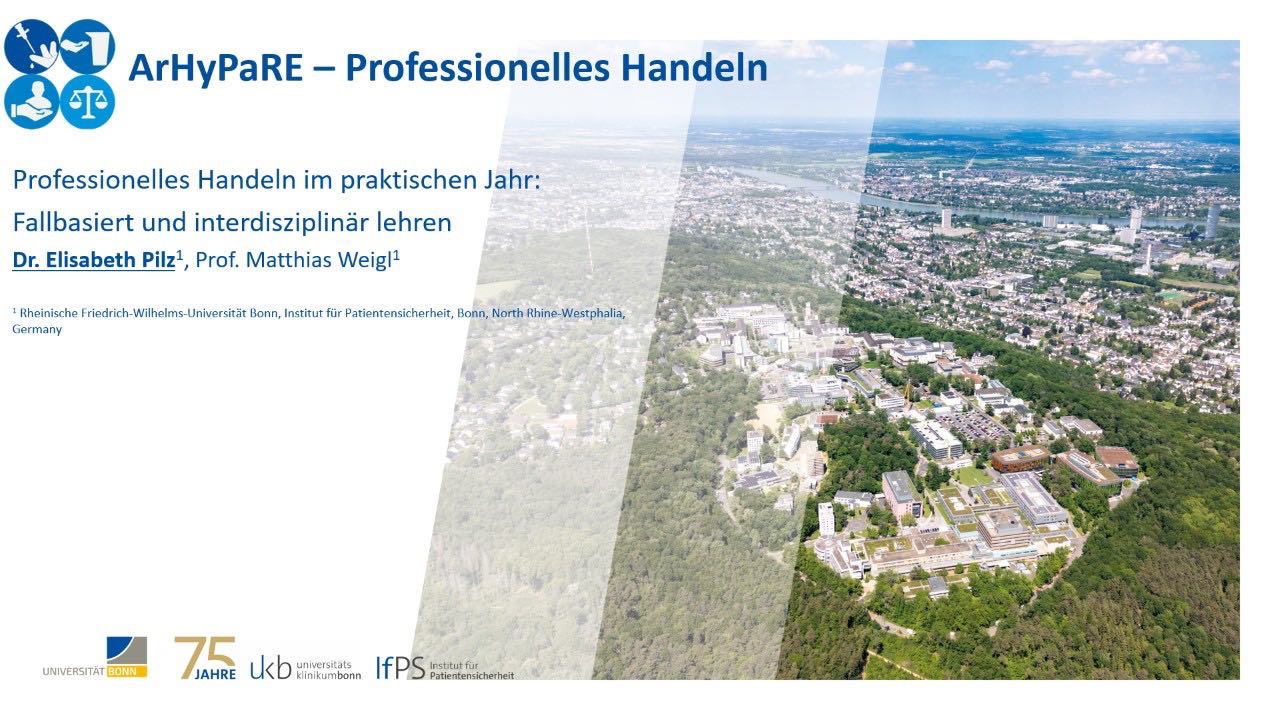 ArHyPaRE – Professionelles Handeln

Professionelles Handeln im praktischen Jahr:

Fallbasiert und interdisziplinär lehren

Dr. Elisabeth Pilz$^1$, Prof. Matthias Weigl$^1$

$^1$ Rheinische Friedrich-Wilhelms-Universität Bonn, Institut für Patientensicherheit, Bonn, North Rhine-Westphalia, Germany

UNIVERSITÄT BONN

75 JAHRE

ukb universitäts klinikumbonn

IfPS Institut für Patientensicherheit